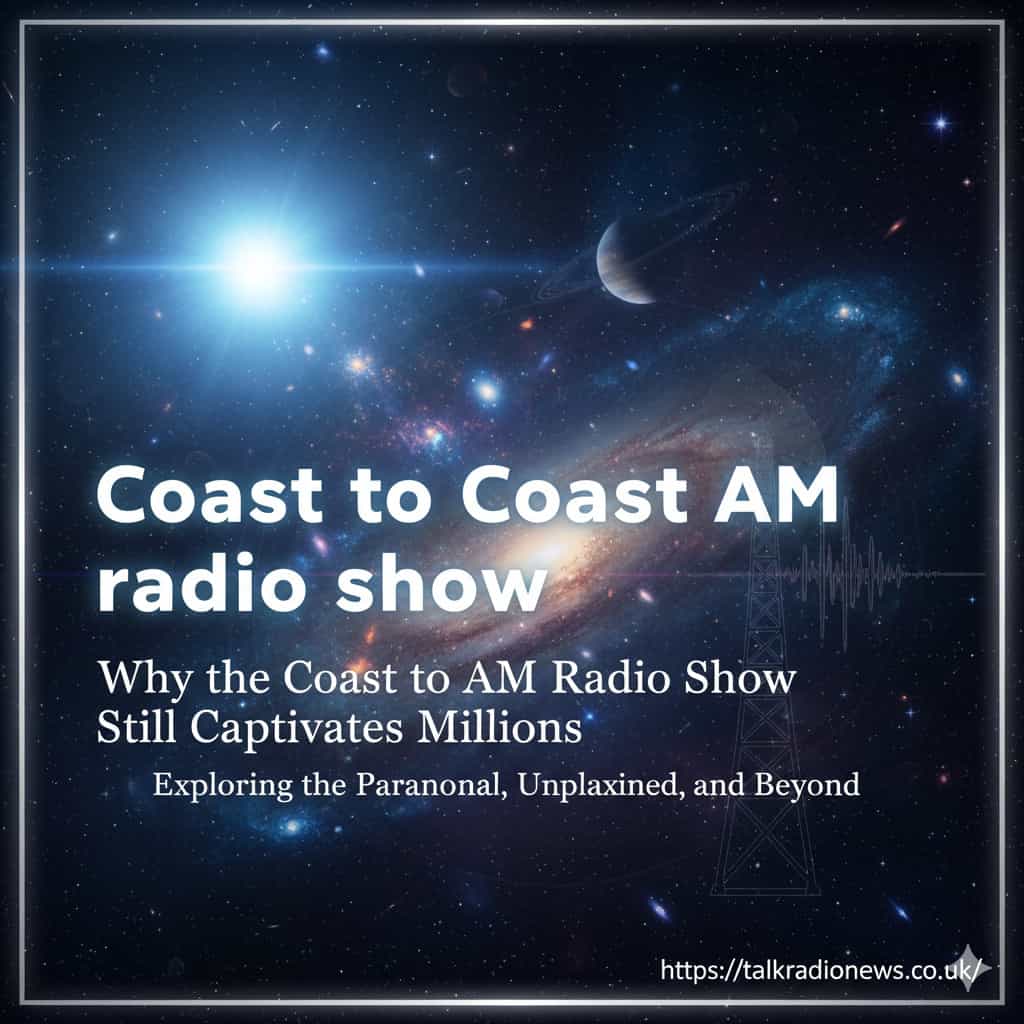 Coast to Coast AM radio show

Why the Coast to AM Radio Show Still Captivates Millions

Exploring the Paranonal, Unplaxined, and Beyond

https://talkradionews.co.uk/